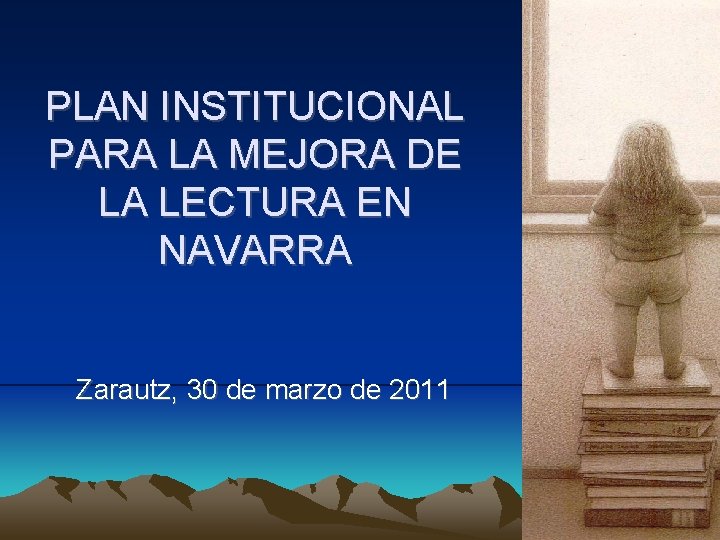 PLAN INSTITUCIONAL PARA LA MEJORA DE LA LECTURA EN NAVARRA

Zarautz, 30 de marzo de 2011